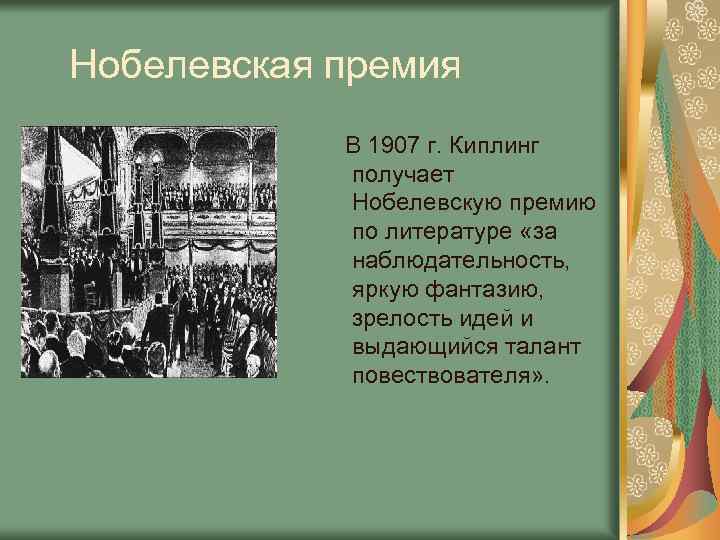 Нобелевская премия

В 1907 г. Киплинг получает Нобелевскую премию по литературе «за наблюдательность, яркую фантазию, зрелость идей и выдающийся талант повествователя».